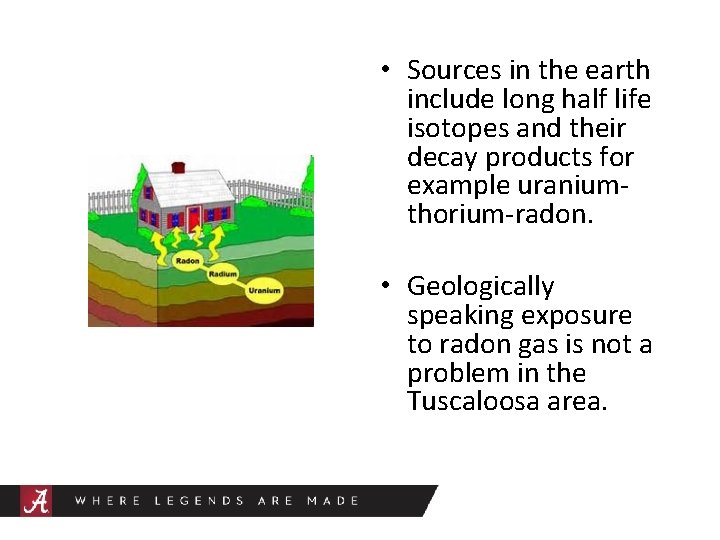 Radon
Radium
Uranium

• Sources in the earth include long half life isotopes and their decay products for example uranium-thorium-radon.

• Geologically speaking exposure to radon gas is not a problem in the Tuscaloosa area.

A WHERE LEGENDS ARE MADE